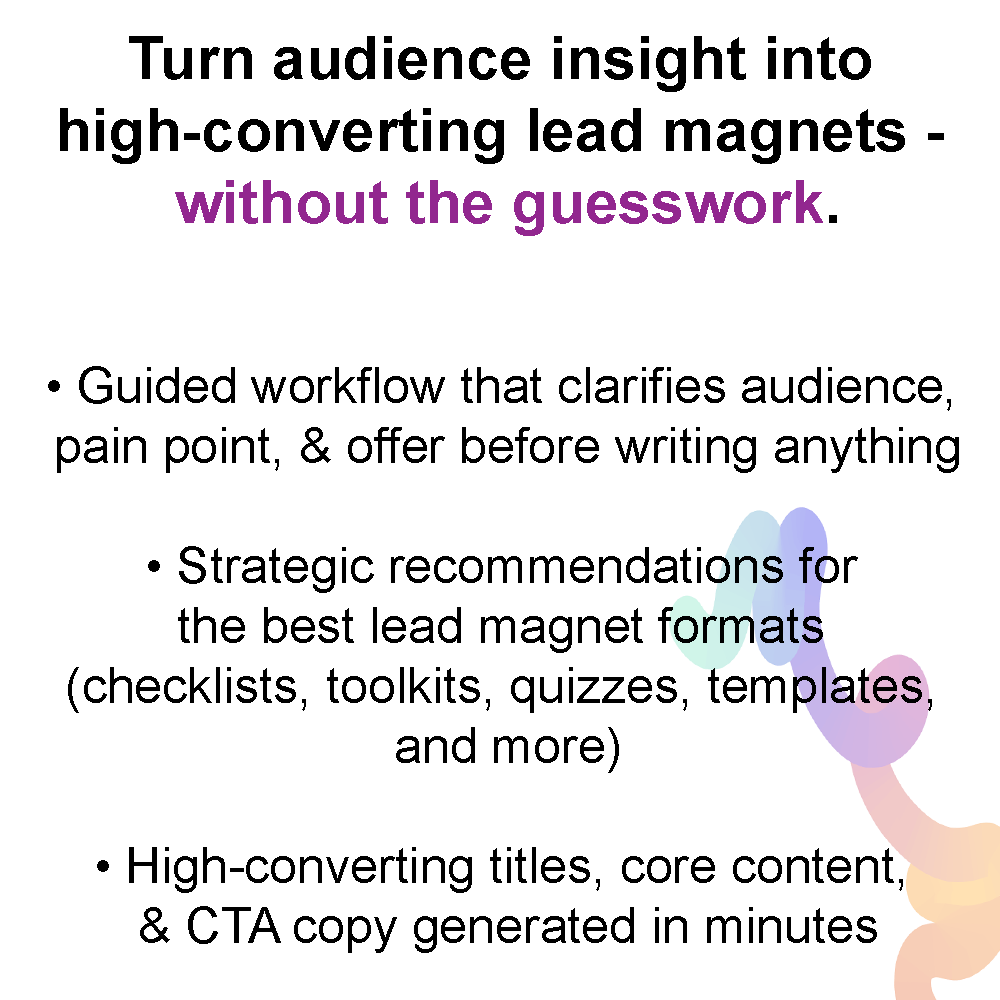 Turn audience insight into high-converting lead magnets - without the guesswork.

• Guided workflow that clarifies audience, pain point, & offer before writing anything

• Strategic recommendations for the best lead magnet formats (checklists, toolkits, quizzes, templates, and more)

• High-converting titles, core content, & CTA copy generated in minutes